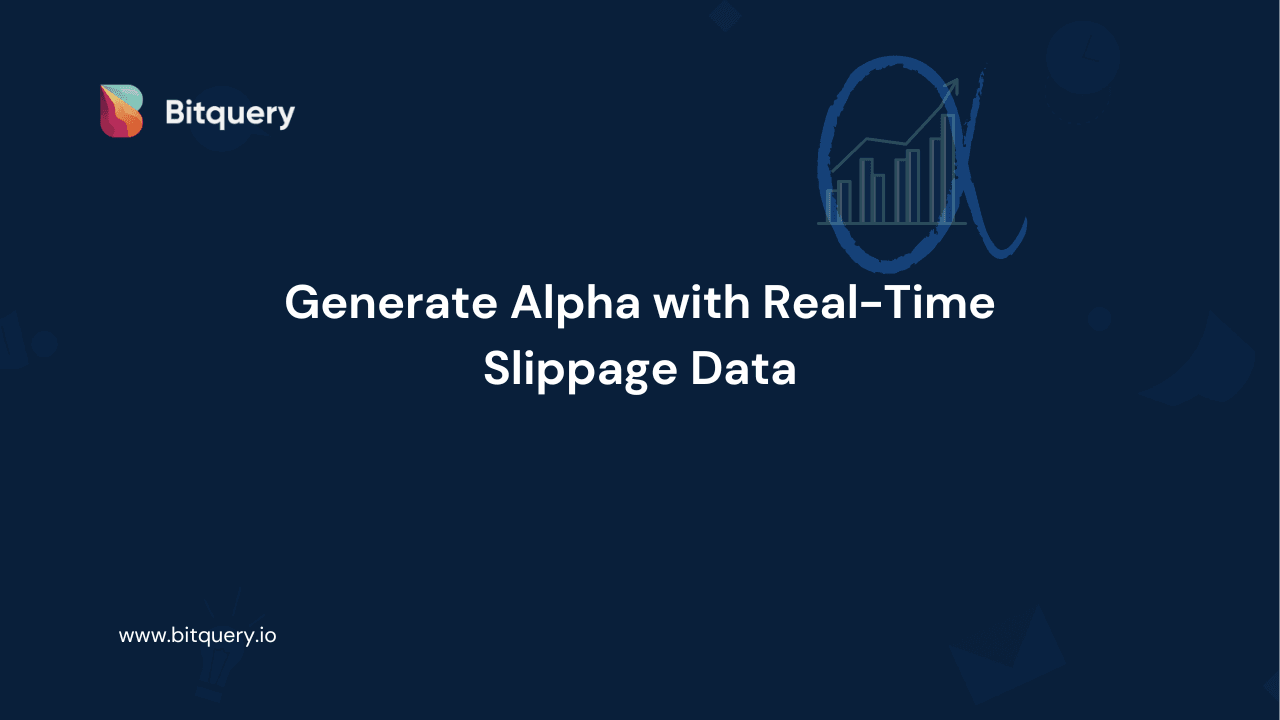 Bitquery

Generate Alpha with Real-Time Slippage Data

www.bitquery.io